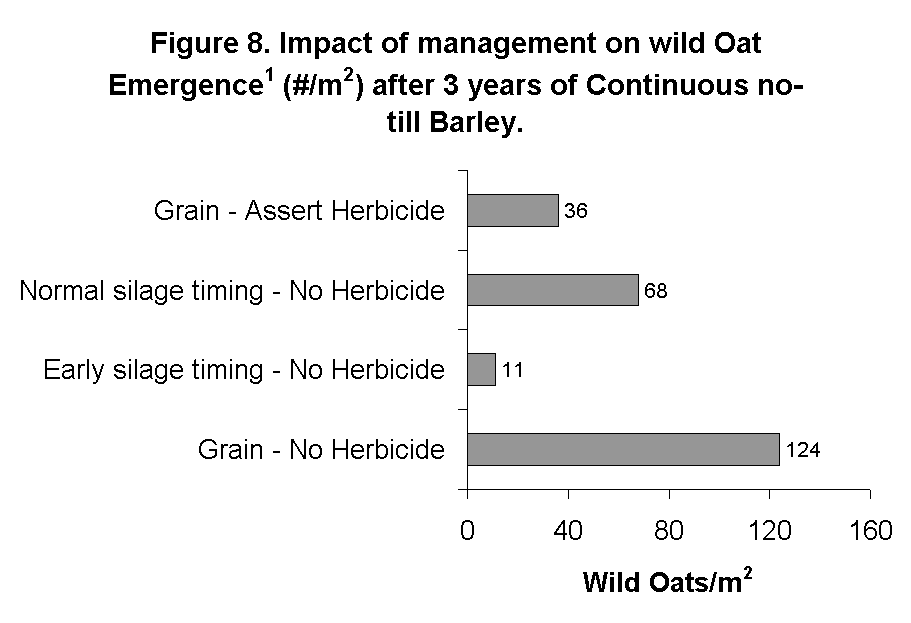 Figure 8. Impact of management on wild Oat Emergence$^1$ (#/m$^2$) after 3 years of Continuous no-till Barley.

Grain - Assert Herbicide
36

Normal silage timing - No Herbicide
68

Early silage timing - No Herbicide
11

Grain - No Herbicide
124

0 40 80 120 160

Wild Oats/m$^2$